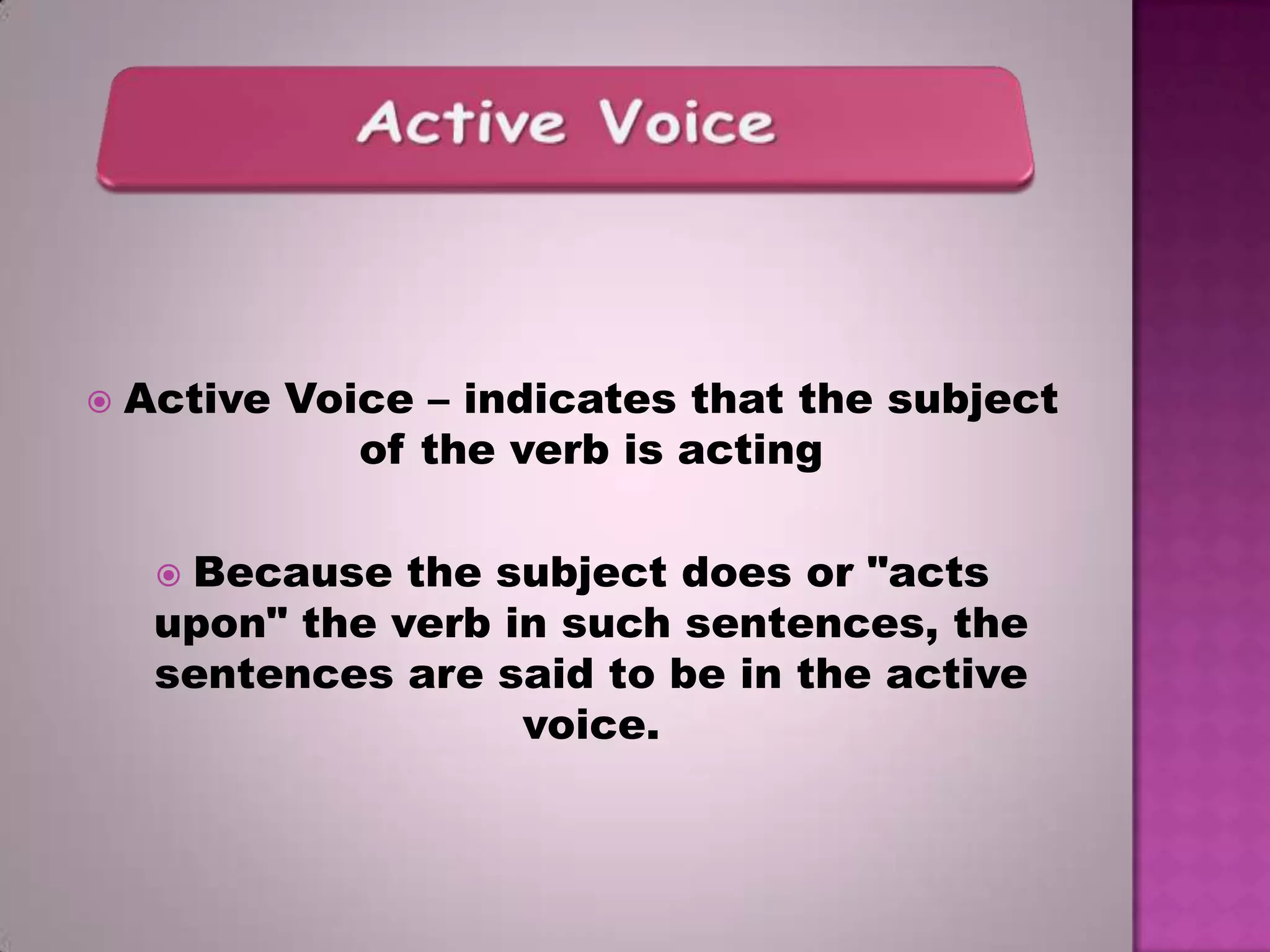 Active Voice

Active Voice – indicates that the subject of the verb is acting

Because the subject does or "acts upon" the verb in such sentences, the sentences are said to be in the active voice.